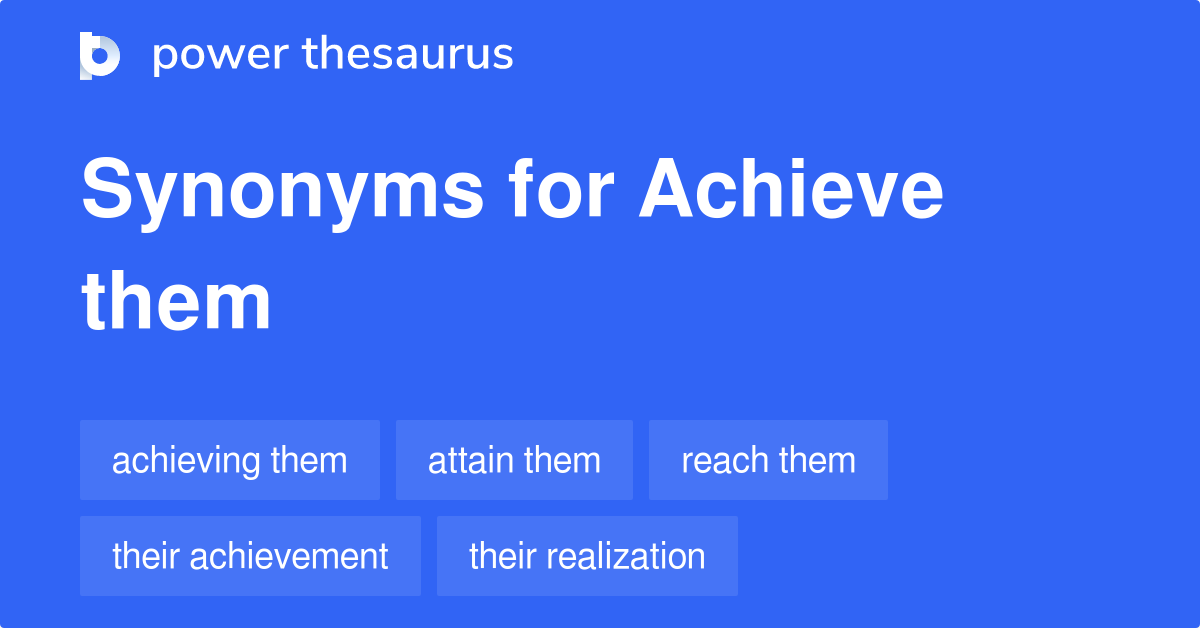 power thesaurus

Synonyms for Achieve them

achieving them

attain them

reach them

their achievement

their realization